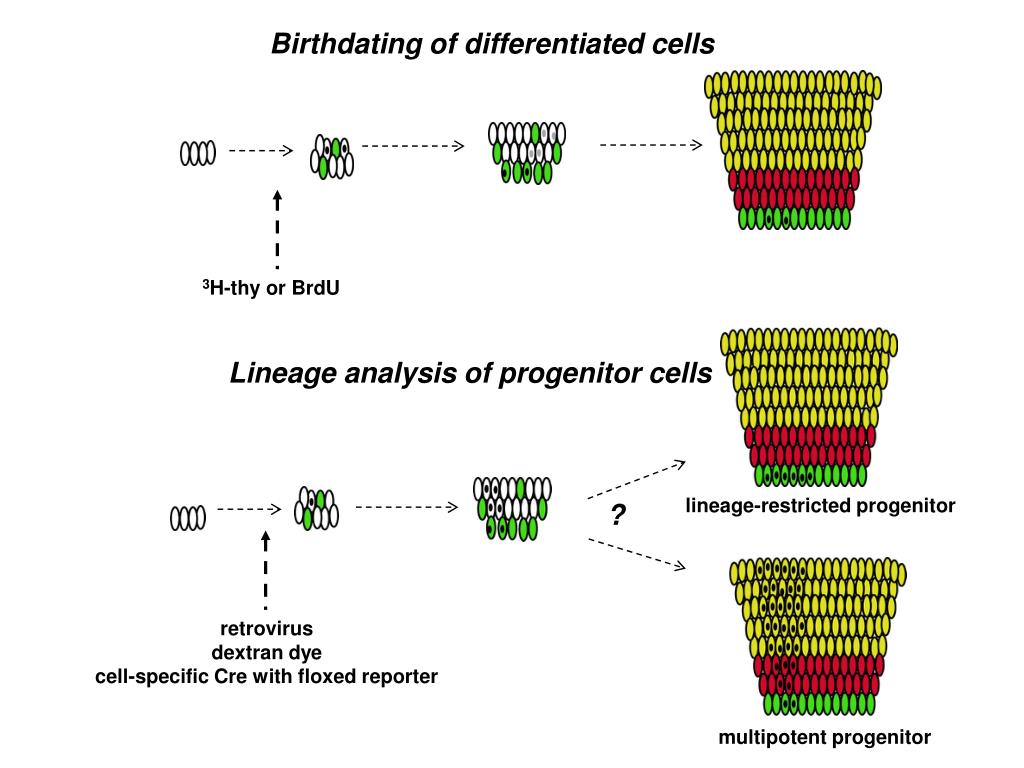 Birthdating of differentiated cells

$^3$H-thy or BrdU

Lineage analysis of progenitor cells

?

lineage-restricted progenitor

retrovirus
dextran dye
cell-specific Cre with floxed reporter

multipotent progenitor